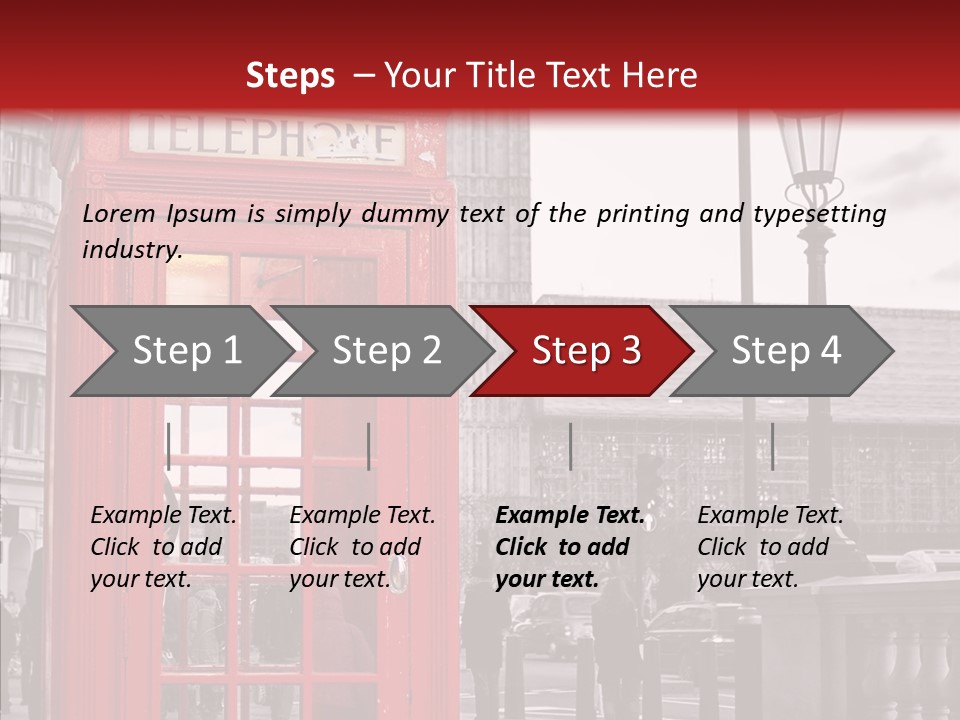 Steps – Your Title Text Here

TELEPHONE

Lorem Ipsum is simply dummy text of the printing and typesetting industry.

Step 1

Step 2

Step 3

Step 4

Example Text. Click to add your text.

Example Text. Click to add your text.

Example Text. Click to add your text.

Example Text. Click to add your text.